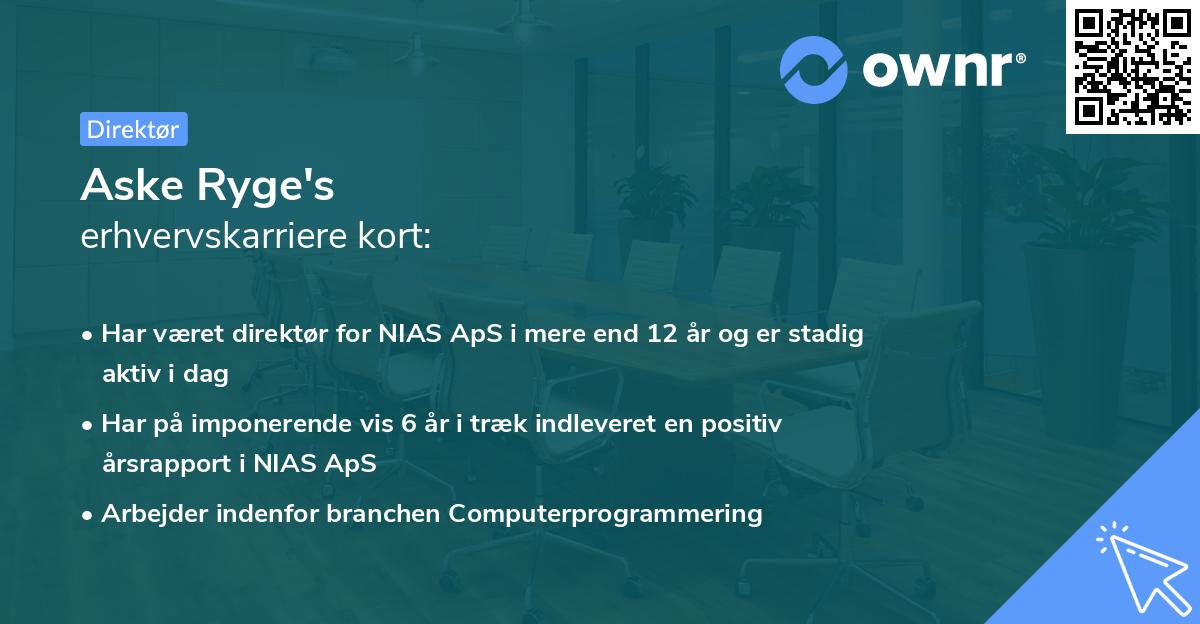 ownr®

Direktør

Aske Ryge's
erhvervskarriere kort:

• Har været direktør for NIAS ApS i mere end 12 år og er stadig aktiv i dag

• Har på imponerende vis 6 år i træk indleveret en positiv årsrapport i NIAS ApS

• Arbejder indenfor branchen Computerprogrammering